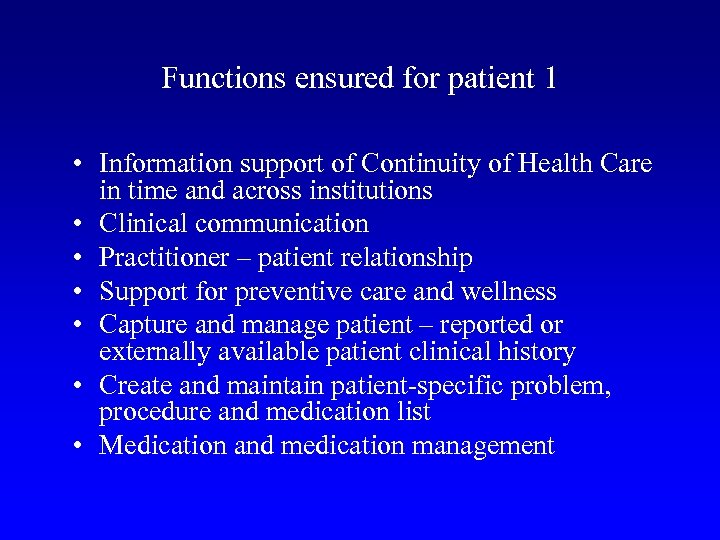 Functions ensured for patient 1

• Information support of Continuity of Health Care in time and across institutions
• Clinical communication
• Practitioner – patient relationship
• Support for preventive care and wellness
• Capture and manage patient – reported or externally available patient clinical history
• Create and maintain patient-specific problem, procedure and medication list
• Medication and medication management